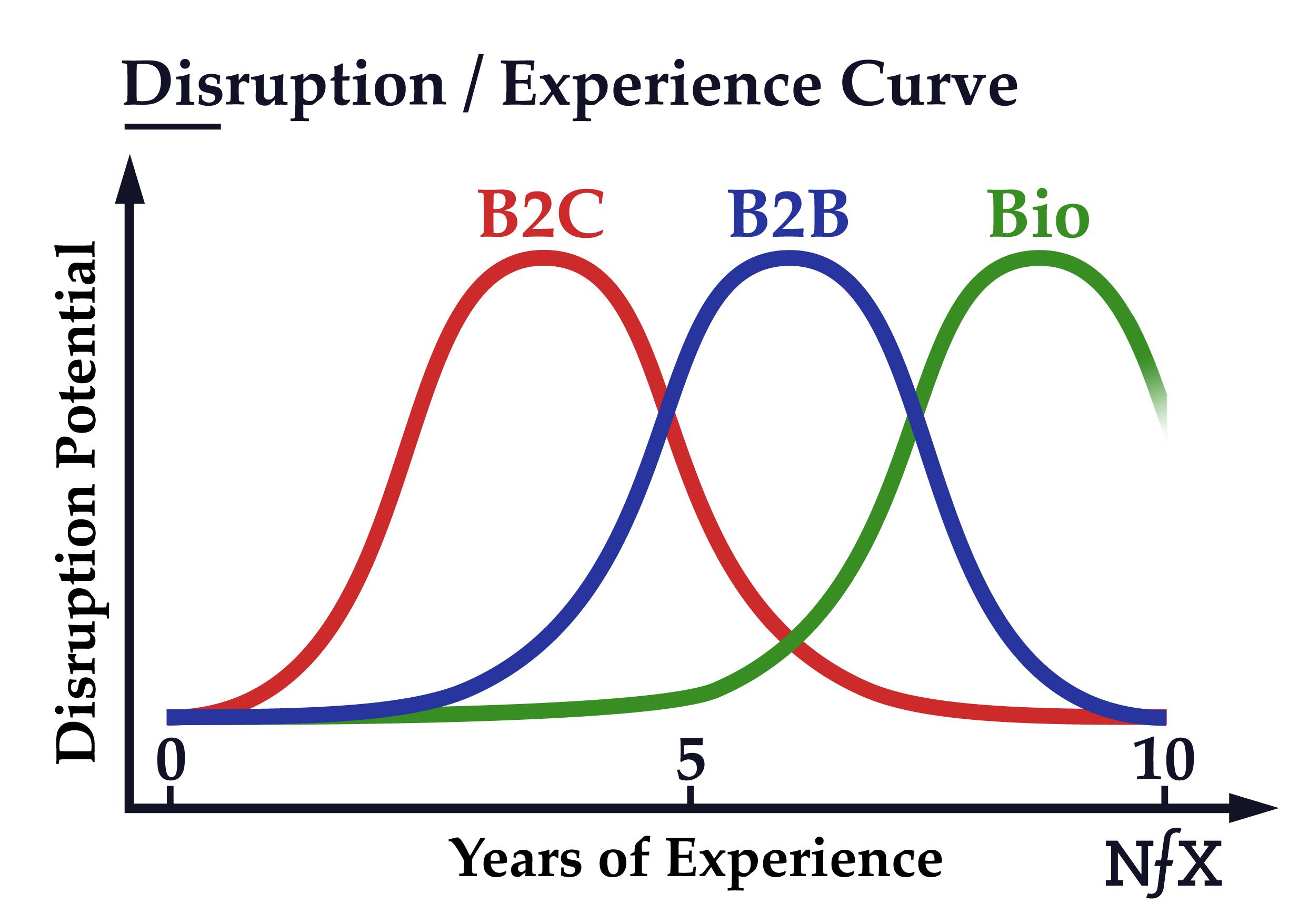 Disruption / Experience Curve

Disruption Potential

B2C

B2B

Bio

0

5

10

Years of Experience

NfX